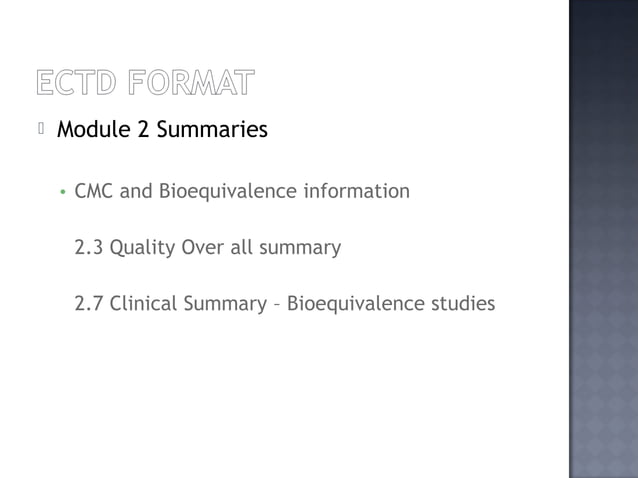 ECTD FORMAT

Module 2 Summaries

• CMC and Bioequivalence information

2.3 Quality Over all summary

2.7 Clinical Summary – Bioequivalence studies